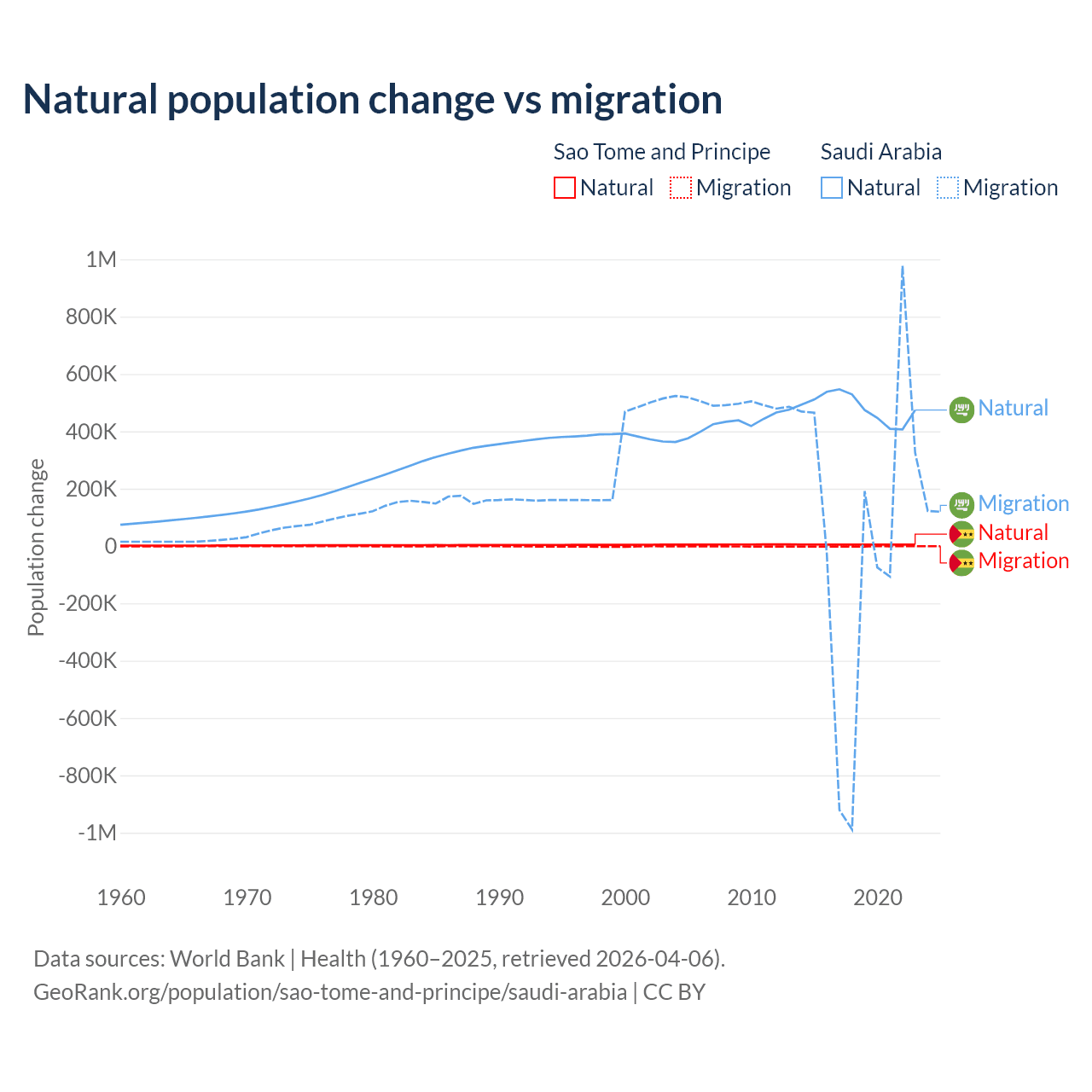 Natural population change vs migration

Sao Tome and Principe
Natural
Migration

Saudi Arabia
Natural
Migration

Population change

1M
800K
600K
400K
200K
0
-200K
-400K
-600K
-800K
-1M

1960
1970
1980
1990
2000
2010
2020

Natural
Migration
Natural
Migration

Data sources: World Bank | Health (1960–2025, retrieved 2026-04-06).
GeoRank.org/population/sao-tome-and-principe/saudi-arabia | CC BY